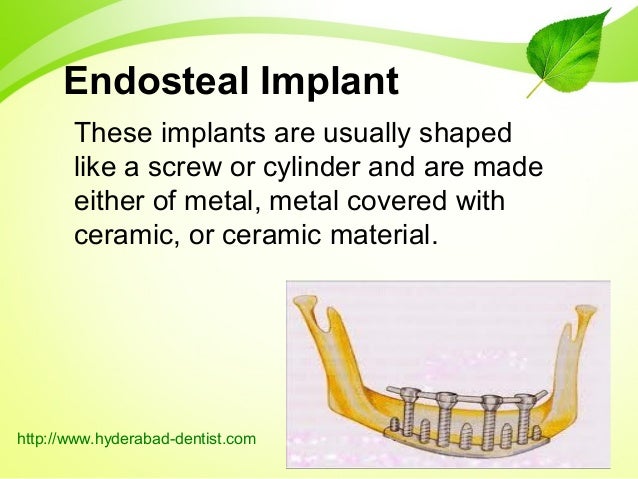 Endosteal Implant

These implants are usually shaped like a screw or cylinder and are made either of metal, metal covered with ceramic, or ceramic material.

http://www.hyderabad-dentist.com